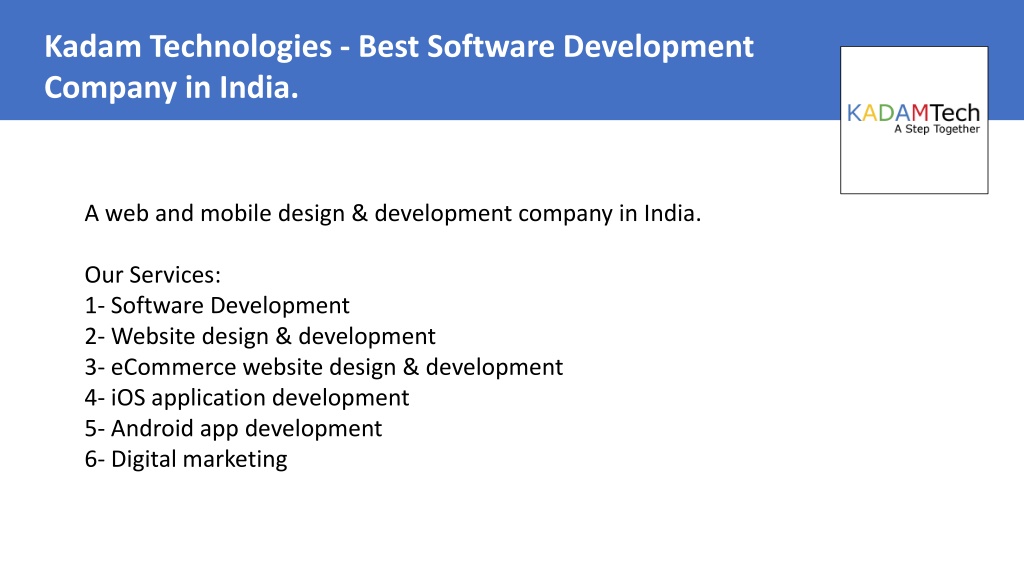 Kadam Technologies - Best Software Development Company in India.

KADAMTech
A Step Together

A web and mobile design & development company in India.

Our Services:
1- Software Development
2- Website design & development
3- eCommerce website design & development
4- iOS application development
5- Android app development
6- Digital marketing